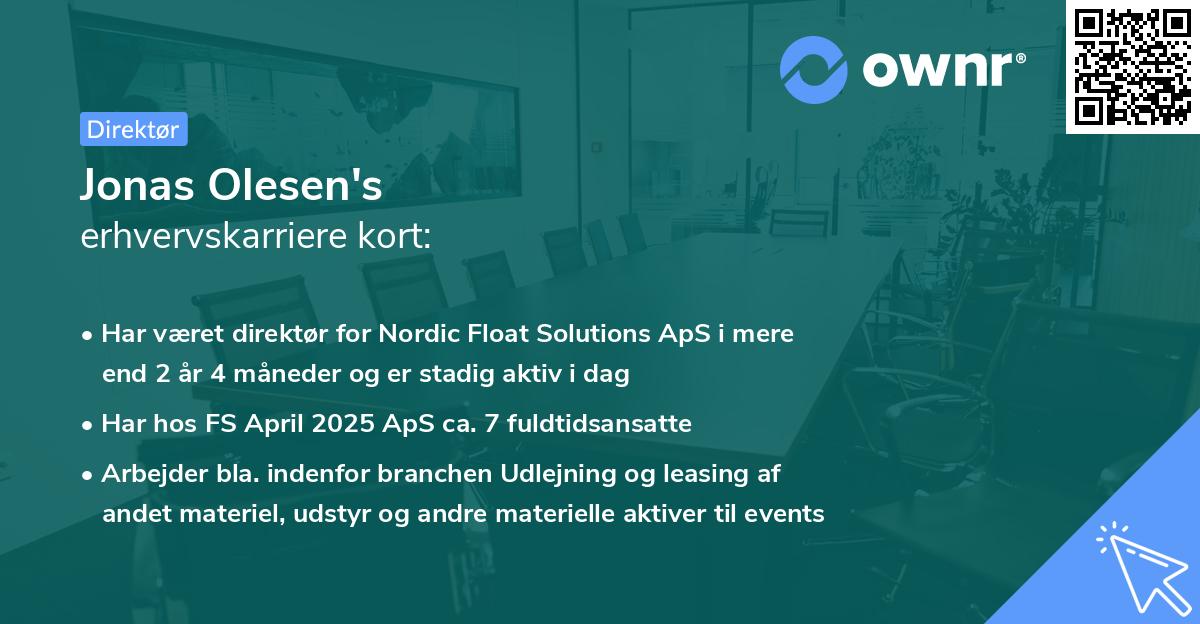 ownr®

Direktør

Jonas Olesen's
erhvervskarriere kort:

• Har været direktør for Nordic Float Solutions ApS i mere end 2 år 4 måneder og er stadig aktiv i dag

• Har hos FS April 2025 ApS ca. 7 fuldtidsansatte

• Arbejder bla. indenfor branchen Udlejning og leasing af andet materiel, udstyr og andre materielle aktiver til events